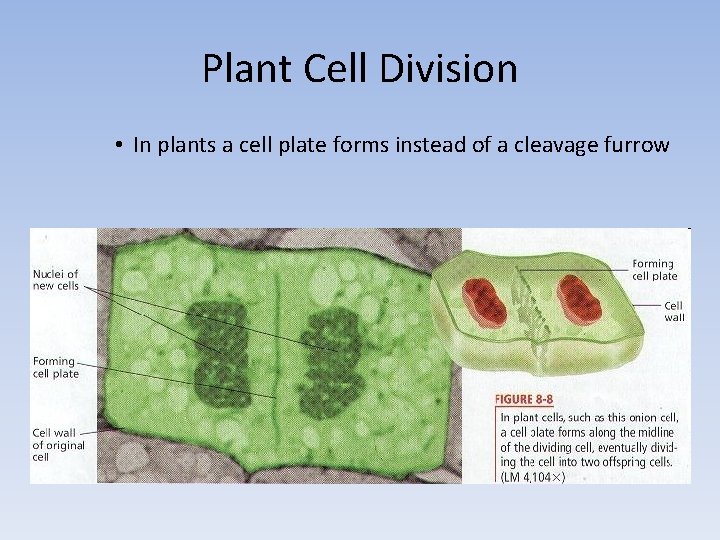 Plant Cell Division

• In plants a cell plate forms instead of a cleavage furrow

Nuclei of new cells

Forming cell plate

Cell wall of original cell

Forming cell plate

Cell wall

FIGURE 8-8

In plant cells, such as this onion cell, a cell plate forms along the midline of the dividing cell, eventually dividing the cell into two offspring cells. (LM 4,104×)